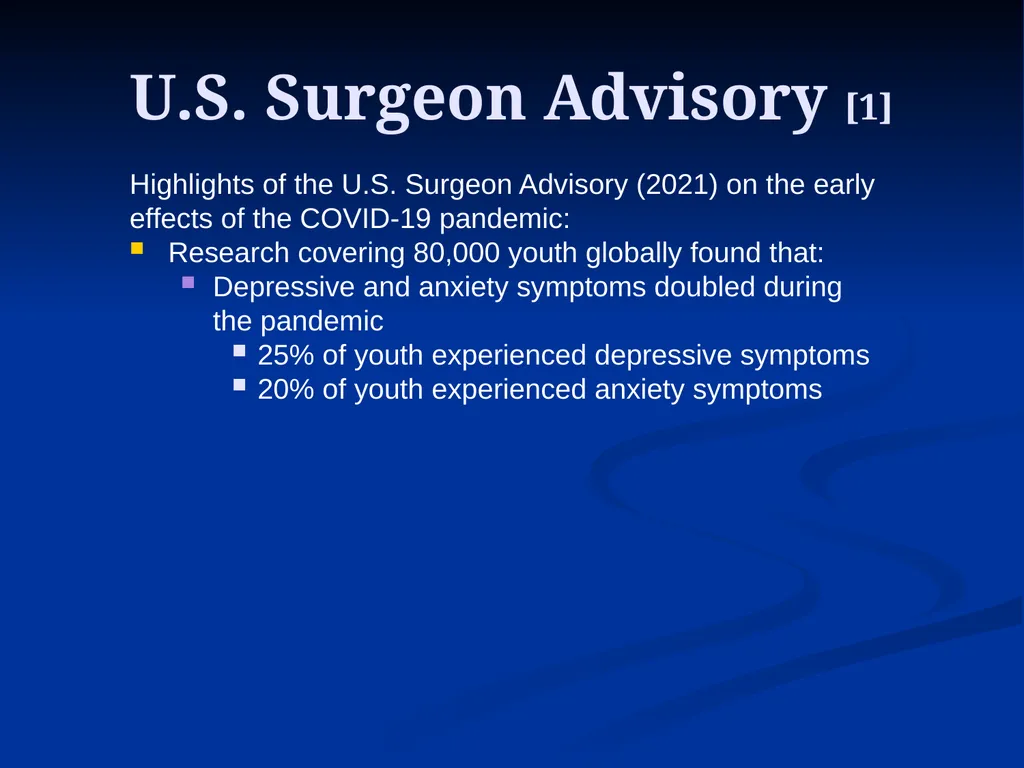 U.S. Surgeon Advisory [1]

Highlights of the U.S. Surgeon Advisory (2021) on the early effects of the COVID-19 pandemic:

- Research covering 80,000 youth globally found that:
  - Depressive and anxiety symptoms doubled during the pandemic
    - 25% of youth experienced depressive symptoms
    - 20% of youth experienced anxiety symptoms